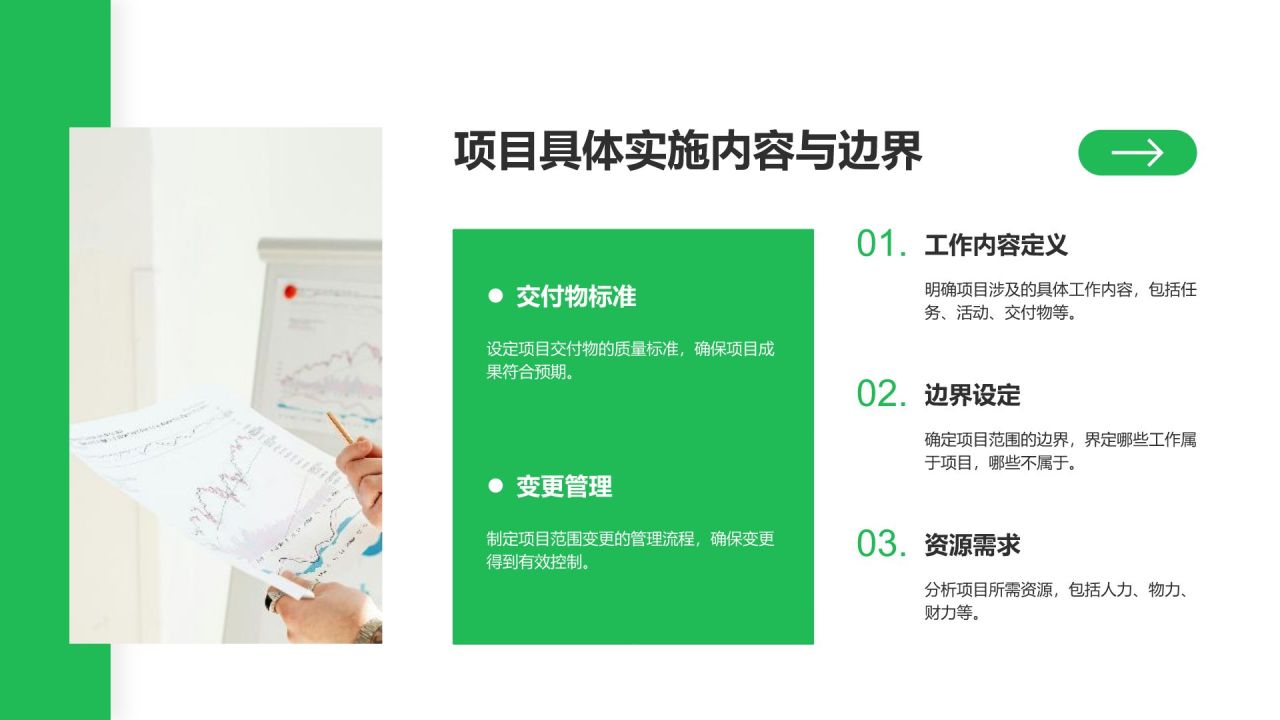 项目具体实施内容与边界

交付物标准

设定项目交付物的质量标准，确保项目成果符合预期。

变更管理

制定项目范围变更的管理流程，确保变更得到有效控制。

01. 工作内容定义

明确项目涉及的具体工作内容，包括任务、活动、交付物等。

02. 边界设定

确定项目范围的边界，界定哪些工作属于项目，哪些不属于。

03. 资源需求

分析项目所需资源，包括人力、物力、财力等。